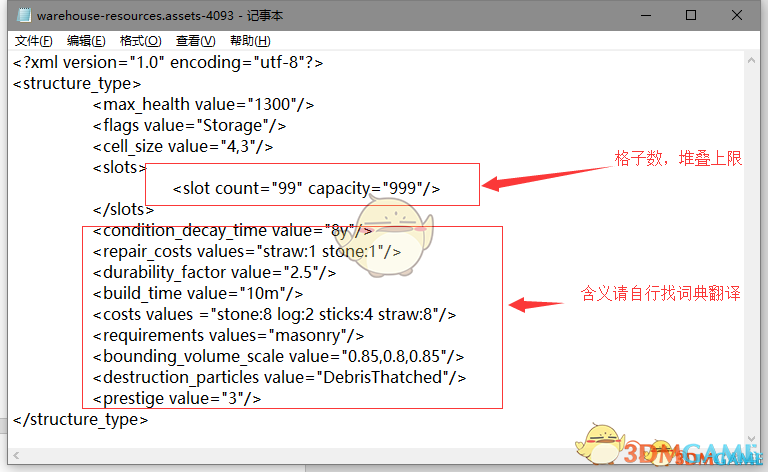 warehouse-resources.assets-4093 - 记事本

文件(F) 编辑(E) 格式(O) 查看(V) 帮助(H)

<?xml version="1.0" encoding="utf-8"?>
<structure_type>
<max_health value="1300"/>
<flags value="Storage"/>
<cell_size value="4,3"/>
<slots>
<slot count="99" capacity="999"/>
</slots>
<condition_decay_time value="8y"/>
<repair_costs values="straw:1 stone:1"/>
<durability_factor value="2.5"/>
<build_time value="10m"/>
<costs values ="stone:8 log:2 sticks:4 straw:8"/>
<requirements values="masonry"/>
<bounding_volume_scale value="0.85,0.8,0.85"/>
<destruction_particles value="DebrisThatched"/>
<prestige value="3"/>
</structure_type>

格子数，堆叠上限

含义请自行找词典翻译

3DMGAME